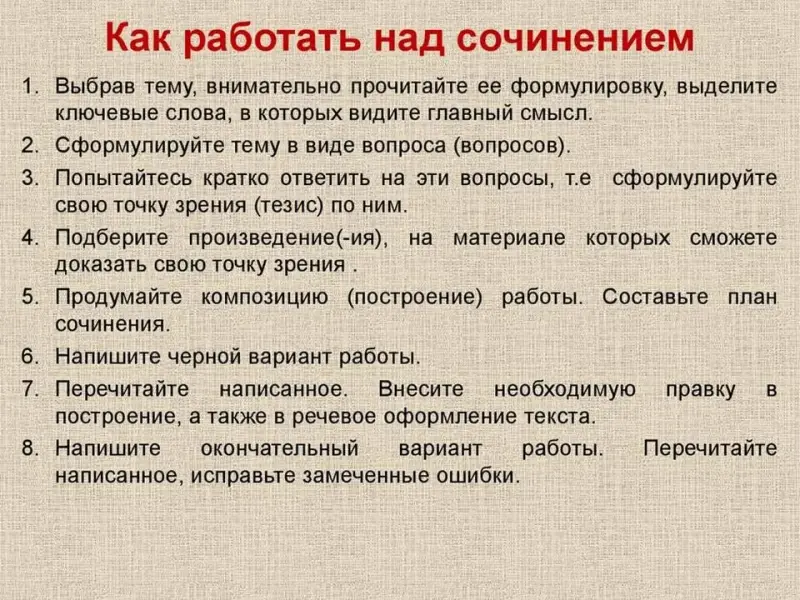 Как работать над сочинением

1. Выбрав тему, внимательно прочитайте ее формулировку, выделите ключевые слова, в которых видите главный смысл.
2. Сформулируйте тему в виде вопроса (вопросов).
3. Попытайтесь кратко ответить на эти вопросы, т.е сформулируйте свою точку зрения (тезис) по ним.
4. Подберите произведение(-ия), на материале которых сможете доказать свою точку зрения .
5. Продумайте композицию (построение) работы. Составьте план сочинения.
6. Напишите черной вариант работы.
7. Перечитайте написанное. Внесите необходимую правку в построение, а также в речевое оформление текста.
8. Напишите окончательный вариант работы. Перечитайте написанное, исправьте замеченные ошибки.